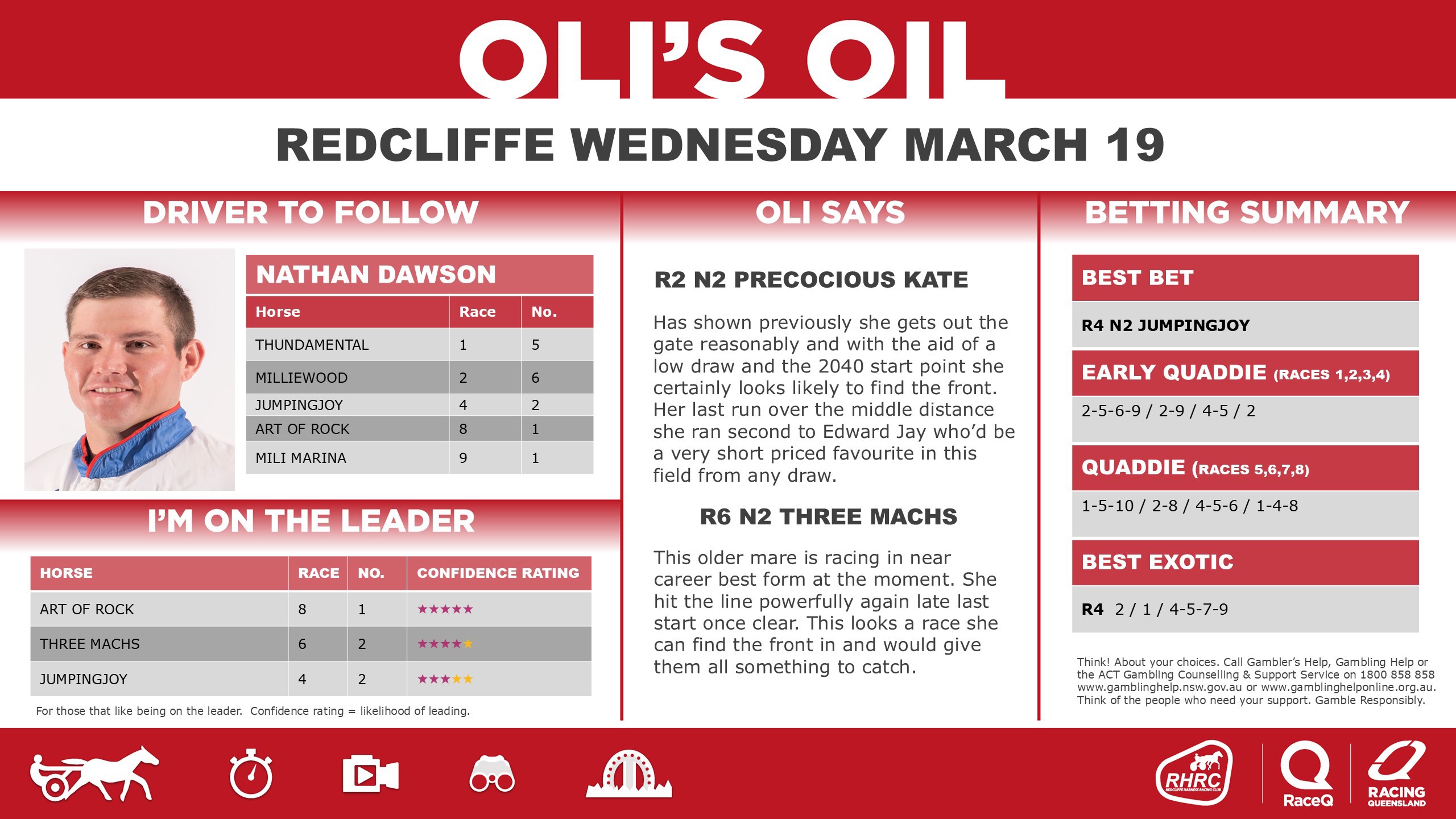 OLI'S OIL

REDCLIFFE WEDNESDAY MARCH 19

DRIVER TO FOLLOW

NATHAN DAWSON

| Horse | Race | No. |
|---|---|---|
| THUNDAMENTAL | 1 | 5 |
| MILLIEWOOD | 2 | 6 |
| JUMPINGJOY | 4 | 2 |
| ART OF ROCK | 8 | 1 |
| MILI MARINA | 9 | 1 |

I'M ON THE LEADER

| HORSE | RACE | NO. | CONFIDENCE RATING |
|---|---|---|---|
| ART OF ROCK | 8 | 1 | ★★★★★ |
| THREE MACHS | 6 | 2 | ★★★★★ |
| JUMPINGJOY | 4 | 2 | ★★★★★ |

For those that like being on the leader. Confidence rating = likelihood of leading.

OLI SAYS

R2 N2 PRECOCIOUS KATE

Has shown previously she gets out the gate reasonably and with the aid of a low draw and the 2040 start point she certainly looks likely to find the front. Her last run over the middle distance she ran second to Edward Jay who'd be a very short priced favourite in this field from any draw.

R6 N2 THREE MACHS

This older mare is racing in near career best form at the moment. She hit the line powerfully again late last start once clear. This looks a race she can find the front in and would give them all something to catch.

BETTING SUMMARY

BEST BET

R4 N2 JUMPINGJOY

EARLY QUADDIE (RACES 1,2,3,4)

2-5-6-9 / 2-9 / 4-5 / 2

QUADDIE (RACES 5,6,7,8)

1-5-10 / 2-8 / 4-5-6 / 1-4-8

BEST EXOTIC

R4 2 / 1 / 4-5-7-9

Think! About your choices. Call Gambler's Help, Gambling Help or the ACT Gambling Counselling & Support Service on 1800 858 858 www.gamblinghelp.nsw.gov.au or www.gamblinghelponline.org.au. Think of the people who need your support. Gamble Responsibly.

RHRC REDCLIFFE HARNESS RACING CLUB

RaceQ

RACING QUEENSLAND